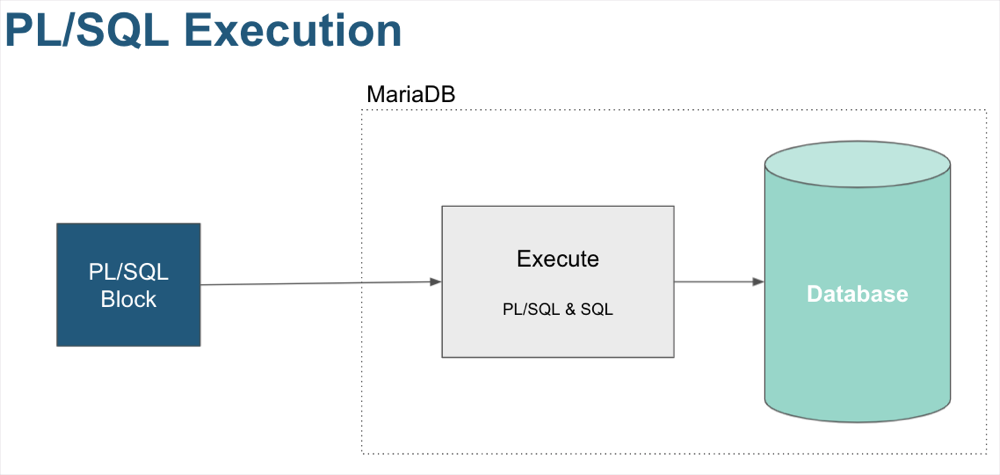 PL/SQL Execution

MariaDB

PL/SQL Block

Execute

PL/SQL & SQL

Database